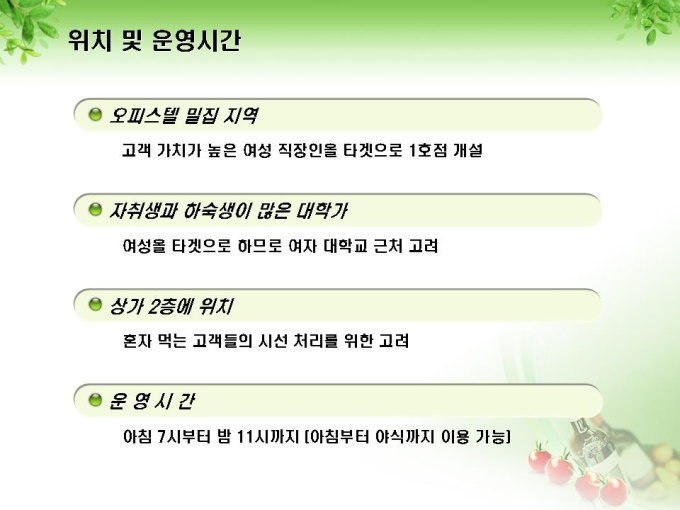 위치 및 운영시간

오피스텔 밀집 지역

고객 가치가 높은 여성 직장인을 타겟으로 1호점 개설

자취생과 하숙생이 많은 대학가

여성을 타겟으로 하므로 여자 대학교 근처 고려

상가 2층에 위치

혼자 먹는 고객들의 시선 처리를 위한 고려

운 영 시 간

아침 7시부터 밤 11시까지 [아침부터 야식까지 이용 가능]